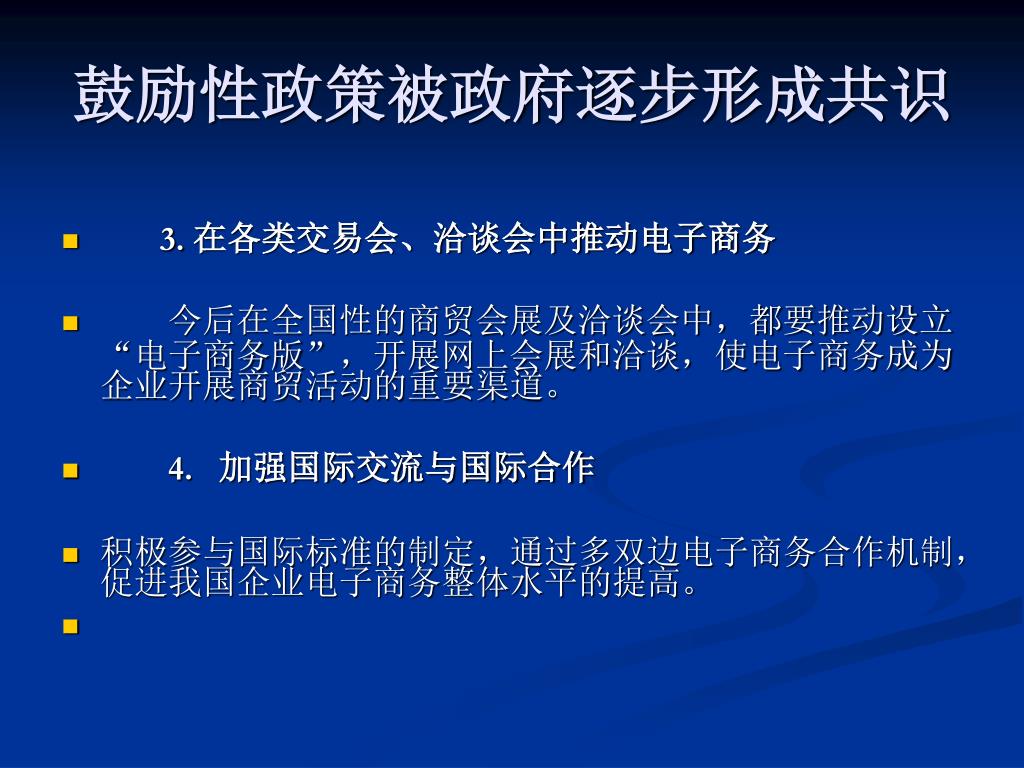 鼓励性政策被政府逐步形成共识

3. 在各类交易会、洽谈会中推动电子商务

今后在全国性的商贸会展及洽谈会中，都要推动设立“电子商务版”，开展网上会展和洽谈，使电子商务成为企业开展商贸活动的重要渠道。

4. 加强国际交流与国际合作

积极参与国际标准的制定，通过多双边电子商务合作机制，促进我国企业电子商务整体水平的提高。